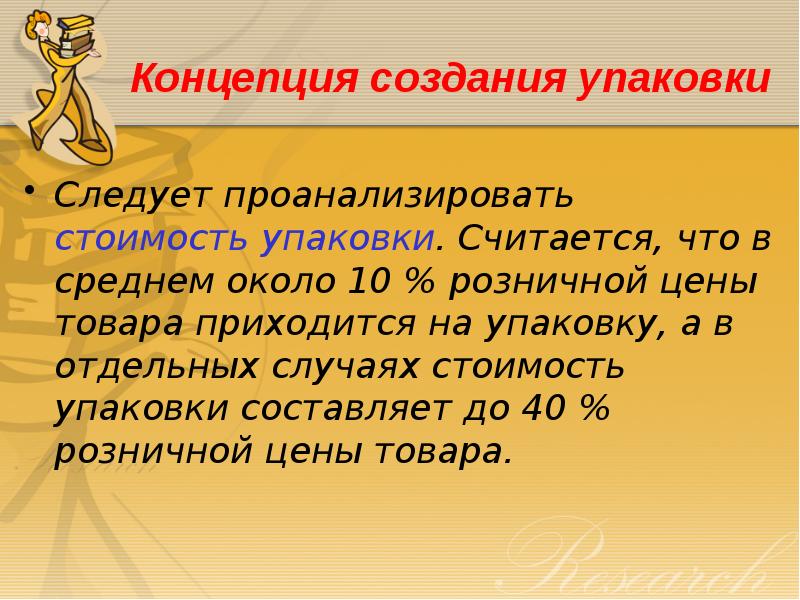 Концепция создания упаковки

• Следует проанализировать стоимость упаковки. Считается, что в среднем около 10 % розничной цены товара приходится на упаковку, а в отдельных случаях стоимость упаковки составляет до 40 % розничной цены товара.

Research